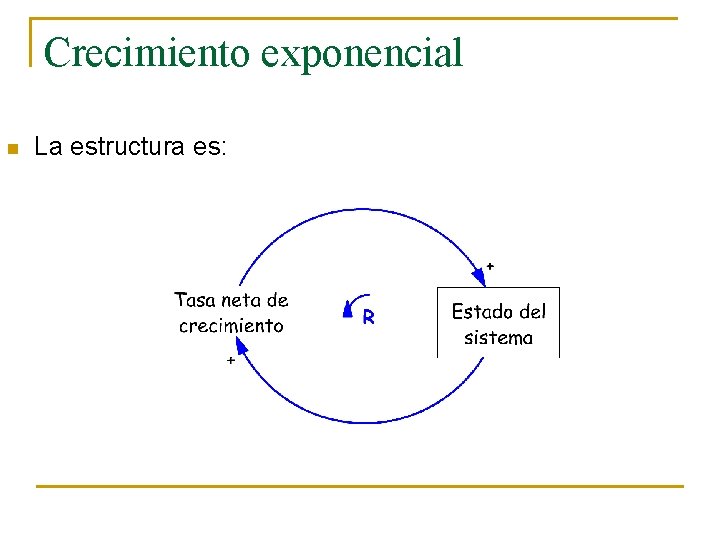 Crecimiento exponencial

• La estructura es:

+

Tasa neta de
crecimiento

R

Estado del
sistema

+